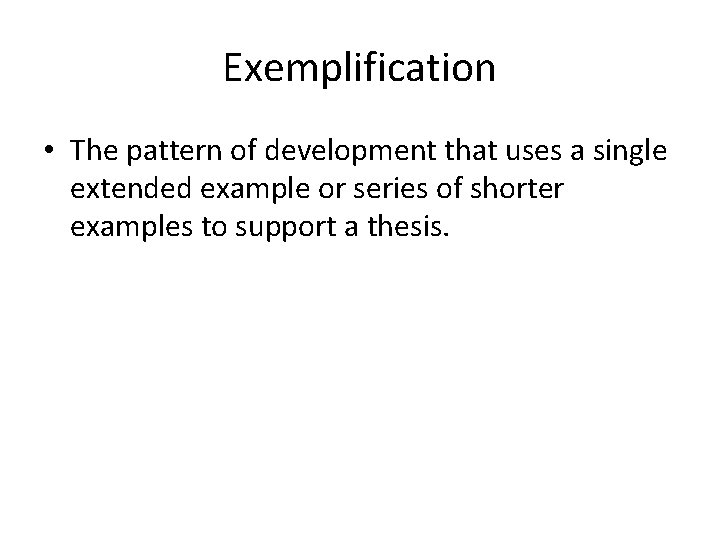 Exemplification

• The pattern of development that uses a single extended example or series of shorter examples to support a thesis.